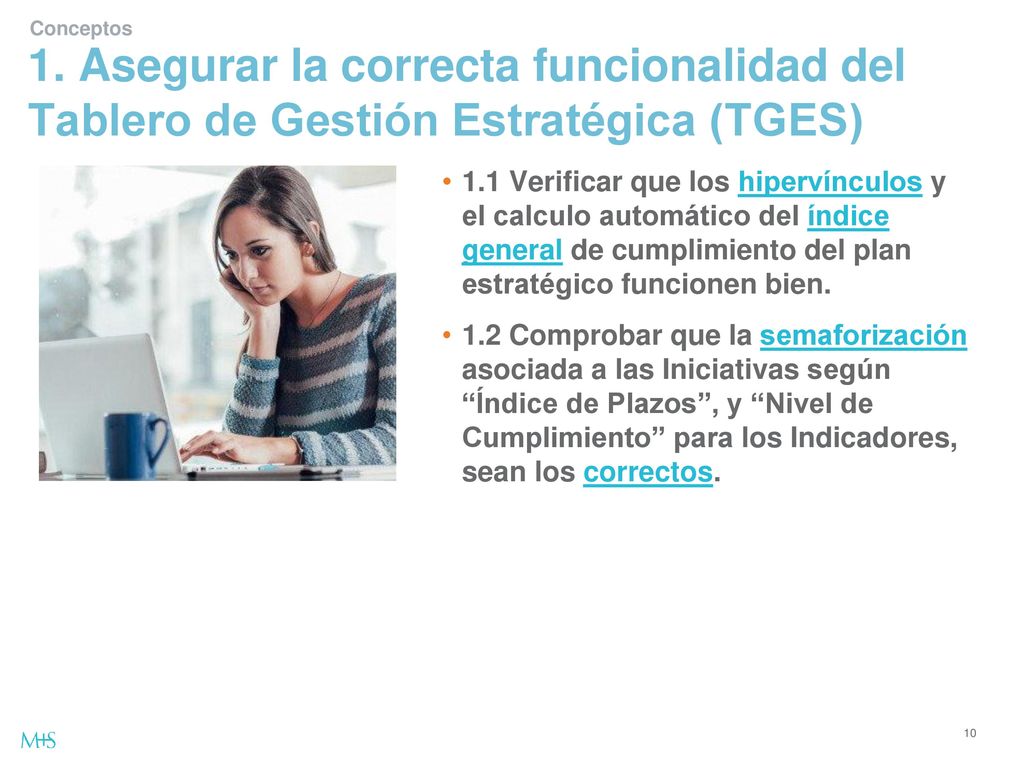 Conceptos

1. Asegurar la correcta funcionalidad del Tablero de Gestión Estratégica (TGES)

• 1.1 Verificar que los hipervínculos y el calculo automático del índice general de cumplimiento del plan estratégico funcionen bien.

• 1.2 Comprobar que la semaforización asociada a las Iniciativas según “Índice de Plazos”, y “Nivel de Cumplimiento” para los Indicadores, sean los correctos.

M+S

10